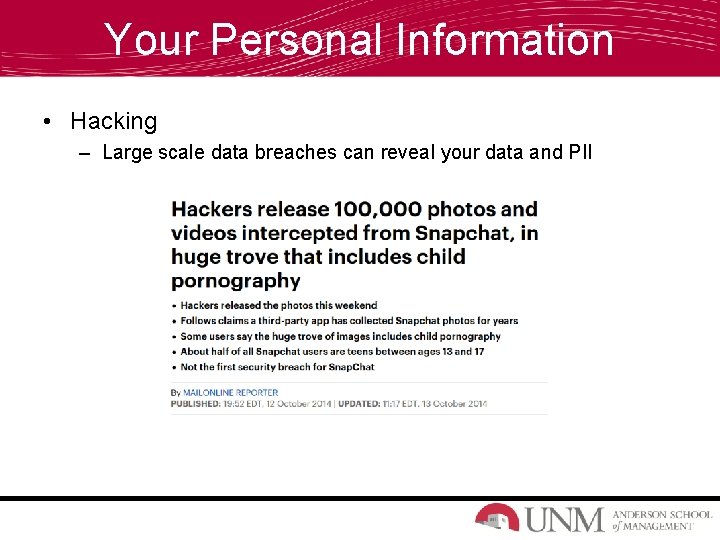 Your Personal Information

• Hacking
– Large scale data breaches can reveal your data and PII

Hackers release 100,000 photos and videos intercepted from Snapchat, in huge trove that includes child pornography

• Hackers released the photos this weekend
• Follows claims a third-party app has collected Snapchat photos for years
• Some users say the huge trove of images includes child pornography
• About half of all Snapchat users are teens between ages 13 and 17
• Not the first security breach for SnapChat

By MAILONLINE REPORTER
PUBLISHED: 19:52 EDT, 12 October 2014 | UPDATED: 11:17 EDT, 13 October 2014

UNM ANDERSON SCHOOL of MANAGEMENT